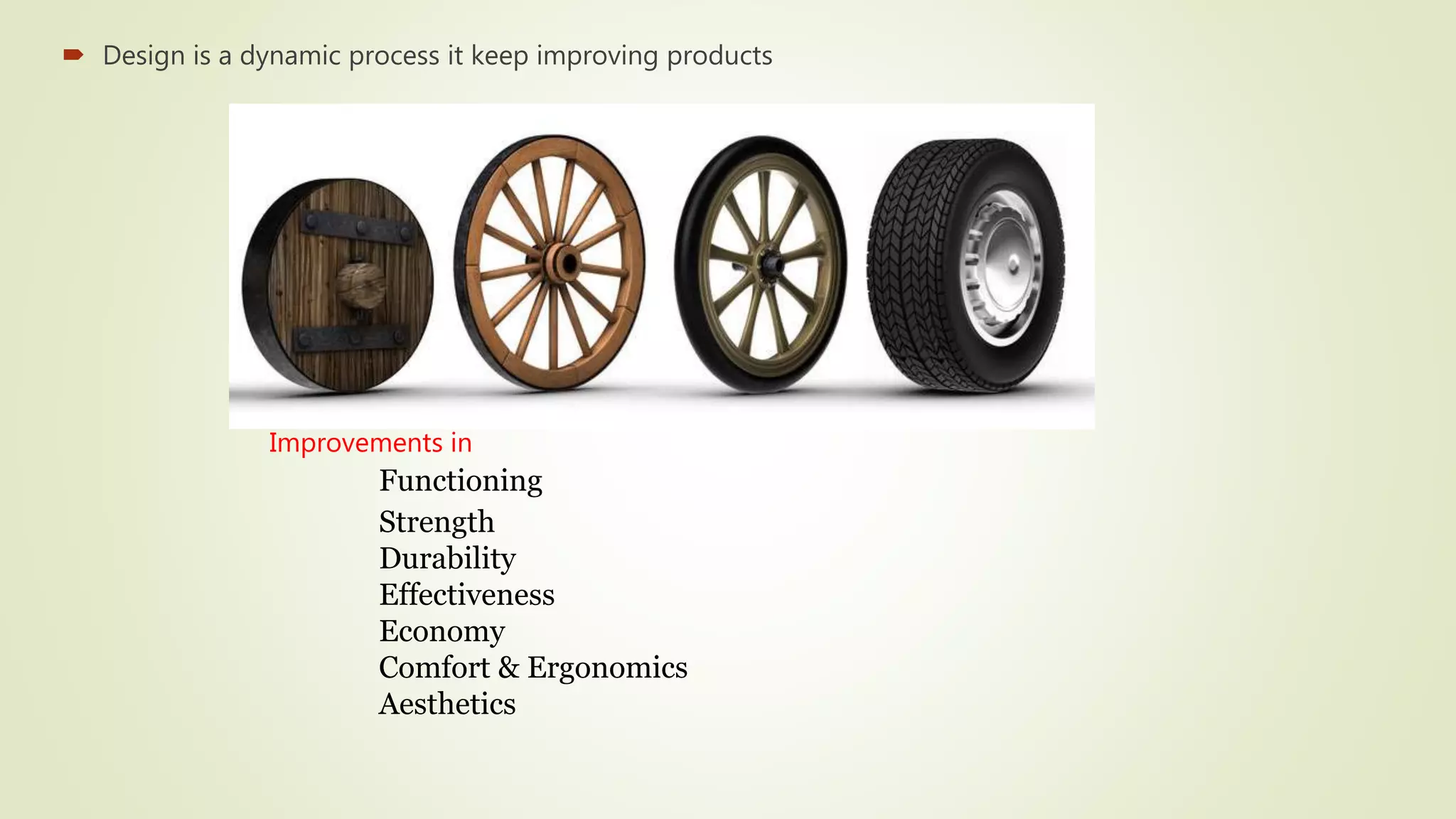 Design is a dynamic process it keep improving products

Improvements in
Functioning
Strength
Durability
Effectiveness
Economy
Comfort & Ergonomics
Aesthetics